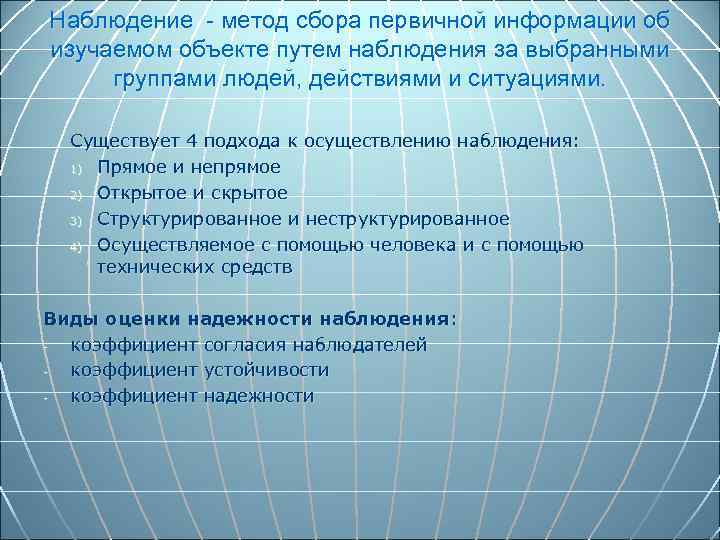 Наблюдение - метод сбора первичной информации об изучаемом объекте путем наблюдения за выбранными группами людей, действиями и ситуациями.

Существует 4 подхода к осуществлению наблюдения:
1) Прямое и непрямое
2) Открытое и скрытое
3) Структурированное и неструктурированное
4) Осуществляемое с помощью человека и с помощью технических средств

Виды оценки надежности наблюдения:
- коэффициент согласия наблюдателей
- коэффициент устойчивости
- коэффициент надежности